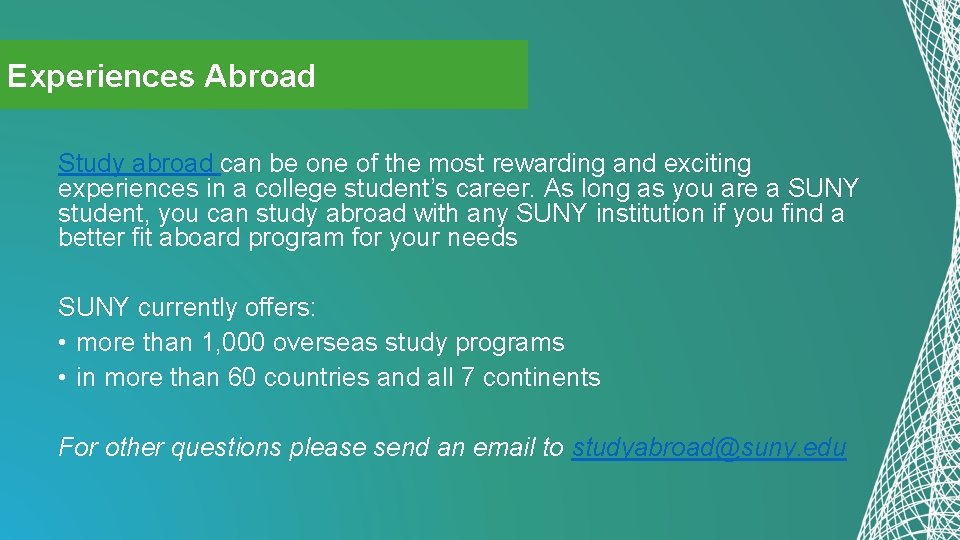 Experiences Abroad

Study abroad can be one of the most rewarding and exciting experiences in a college student's career. As long as you are a SUNY student, you can study abroad with any SUNY institution if you find a better fit aboard program for your needs

SUNY currently offers:
• more than 1,000 overseas study programs
• in more than 60 countries and all 7 continents

For other questions please send an email to studyabroad@suny.edu